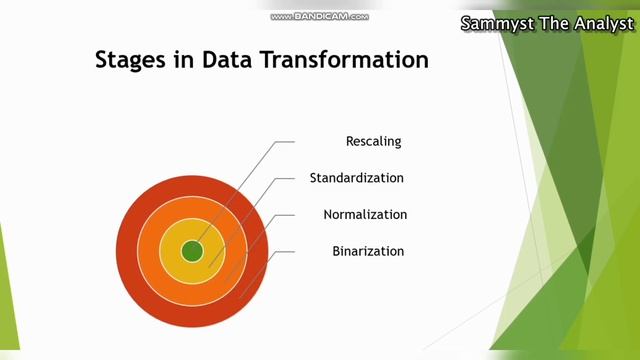 www.BANDICAM.com

Sammyst The Analyst

Stages in Data Transformation

Rescaling

Standardization

Normalization

Binarization